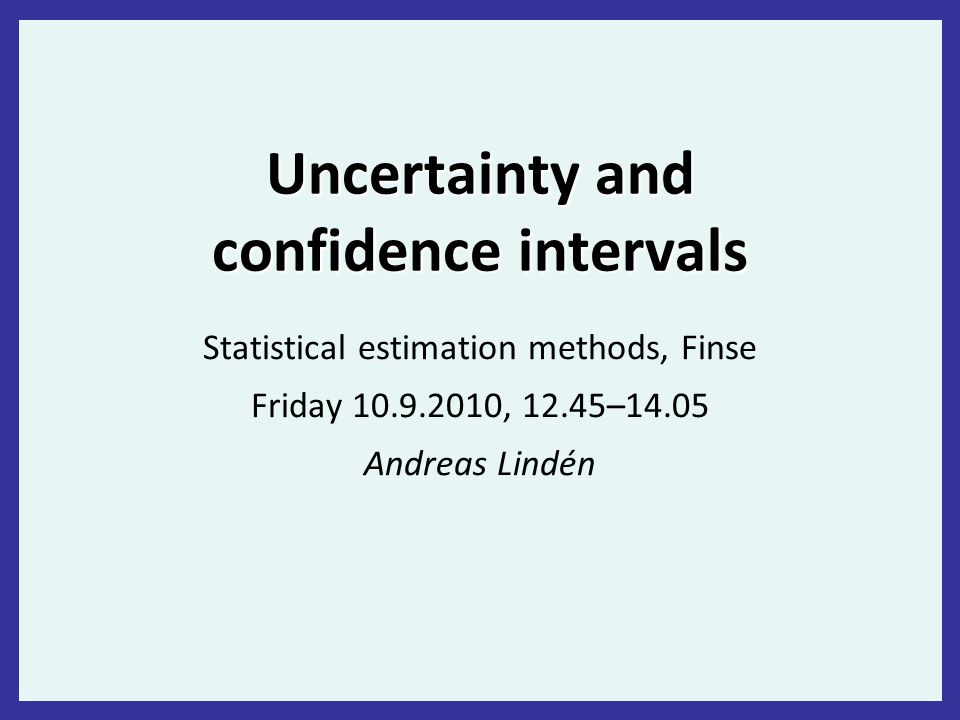 Uncertainty and confidence intervals

Statistical estimation methods, Finse

Friday 10.9.2010, 12.45–14.05

Andreas Lindén